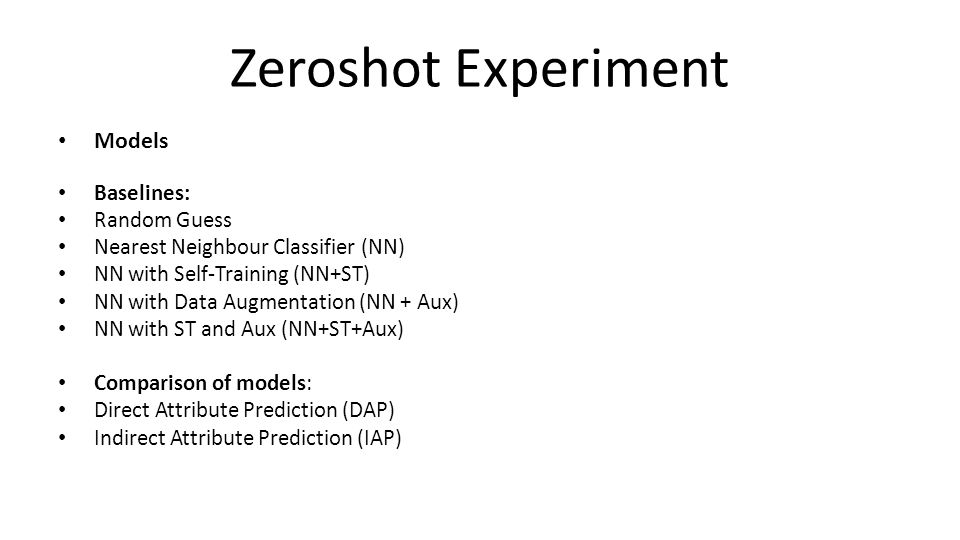 Zeroshot Experiment

• Models

• Baselines:
• Random Guess
• Nearest Neighbour Classifier (NN)
• NN with Self-Training (NN+ST)
• NN with Data Augmentation (NN + Aux)
• NN with ST and Aux (NN+ST+Aux)

• Comparison of models:
• Direct Attribute Prediction (DAP)
• Indirect Attribute Prediction (IAP)